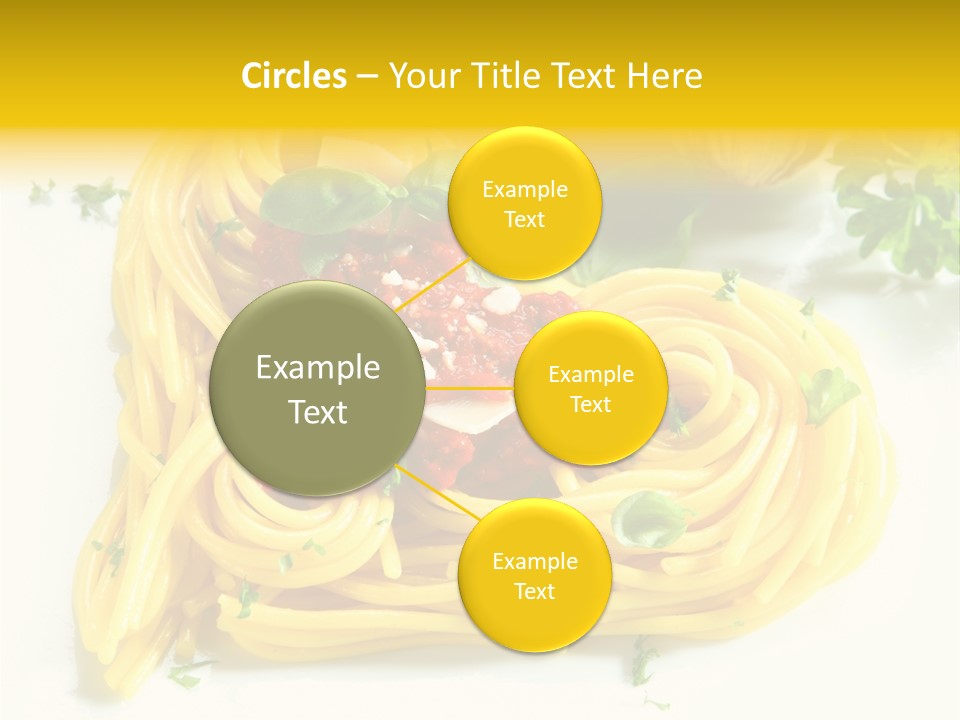 Circles – Your Title Text Here

Example Text

Example Text

Example Text

Example Text